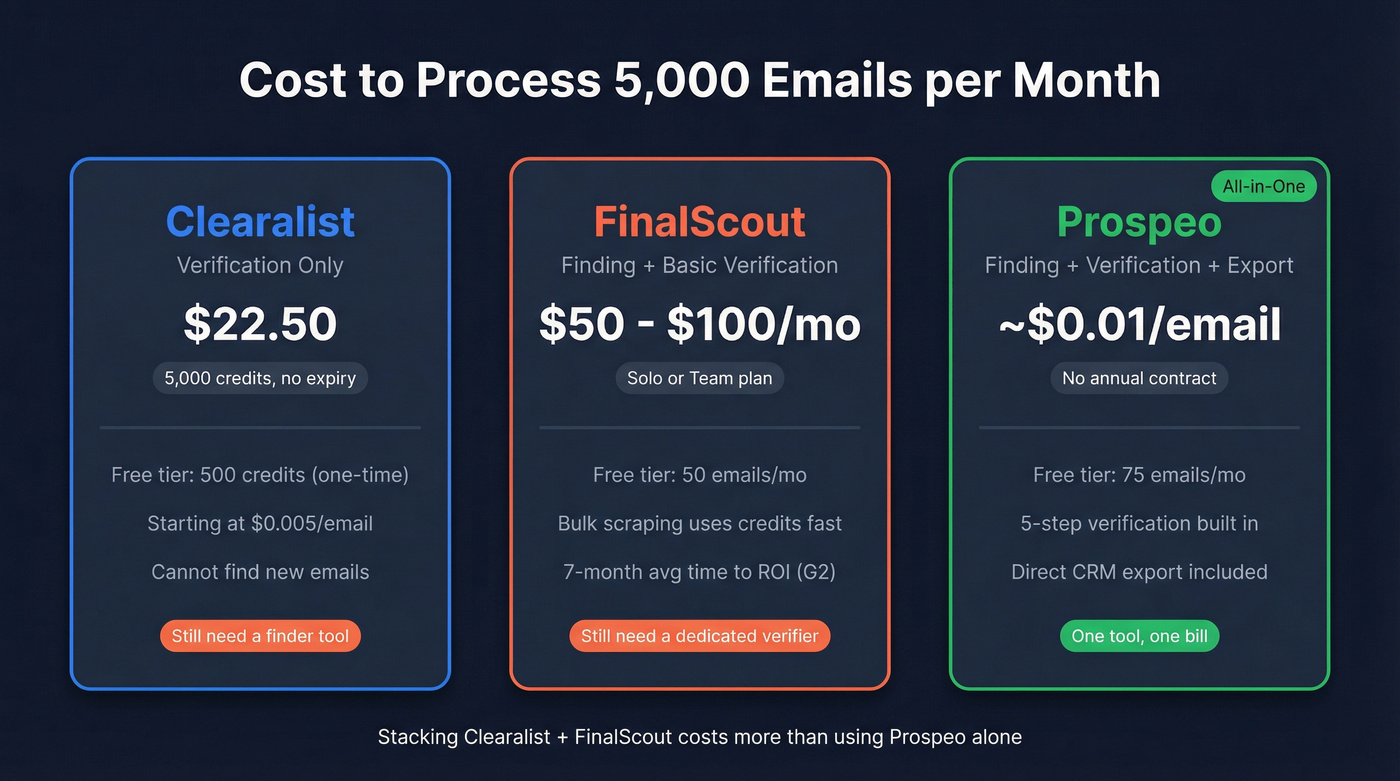 Cost to Process 5,000 Emails per Month

Clearalist
Verification Only
\$22.50
5,000 credits, no expiry

Free tier: 500 credits (one-time)
Starting at \$0.005/email
Cannot find new emails
Still need a finder tool

FinalScout
Finding + Basic Verification
\$50 - \$100/mo
Solo or Team plan

Free tier: 50 emails/mo
Bulk scraping uses credits fast
7-month avg time to ROI (G2)
Still need a dedicated verifier

All-in-One
Prospeo
Finding + Verification + Export
~\$0.01/email
No annual contract

Free tier: 75 emails/mo
5-step verification built in
Direct CRM export included
One tool, one bill

Stacking Clearalist + FinalScout costs more than using Prospeo alone